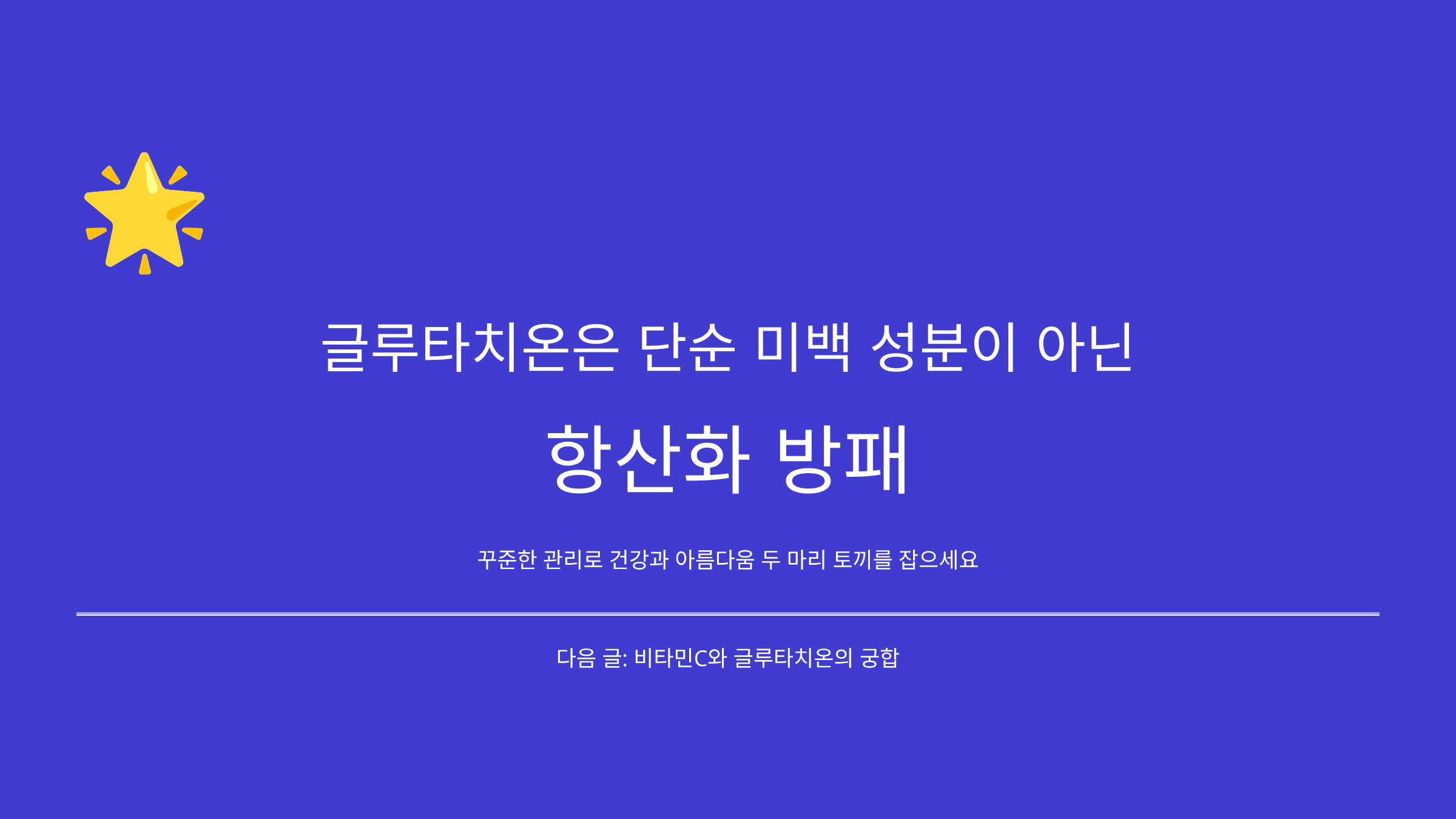 글루타치온은 단순 미백 성분이 아닌

항산화 방패

꾸준한 관리로 건강과 아름다움 두 마리 토끼를 잡으세요

다음 글: 비타민C와 글루타치온의 궁합